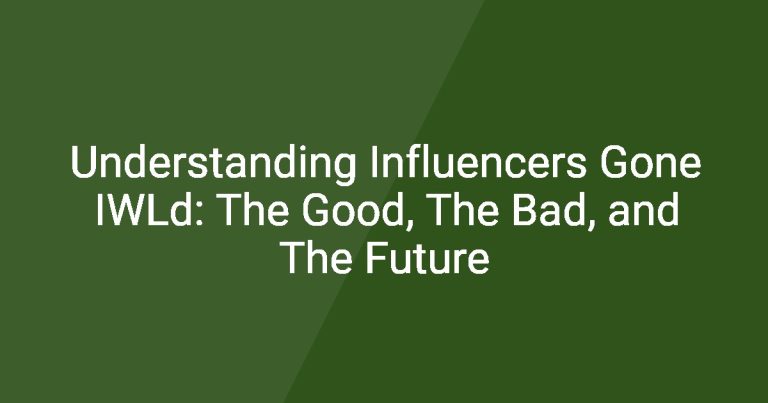 Understanding Influencers Gone IWLd: The Good, The Bad, and The Future